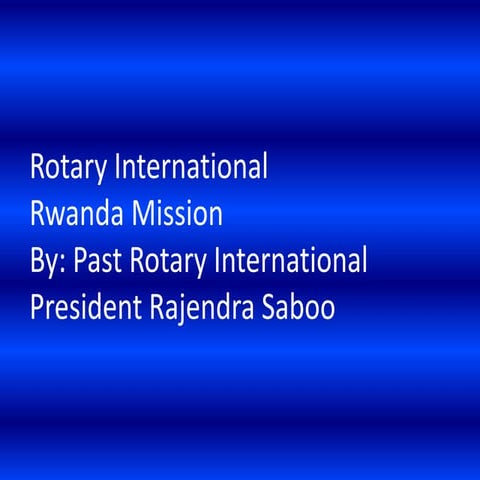 Rotary International
Rwanda Mission
By: Past Rotary International President Rajendra Saboo